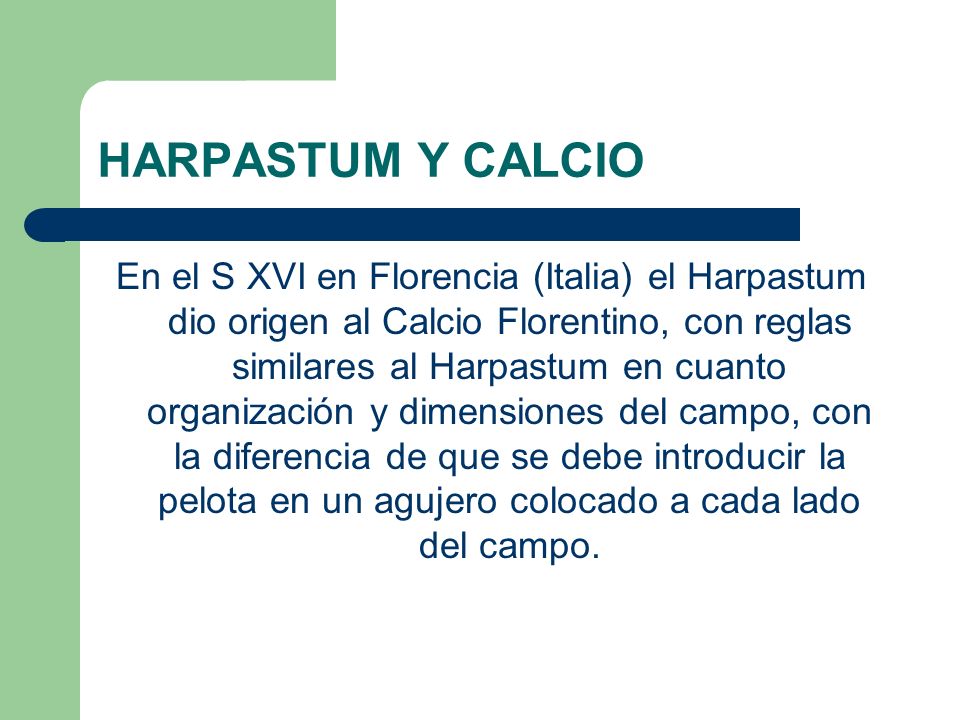 HARPASTUM Y CALCIO

En el S XVI en Florencia (Italia) el Harpastum dio origen al Calcio Florentino, con reglas similares al Harpastum en cuanto organización y dimensiones del campo, con la diferencia de que se debe introducir la pelota en un agujero colocado a cada lado del campo.